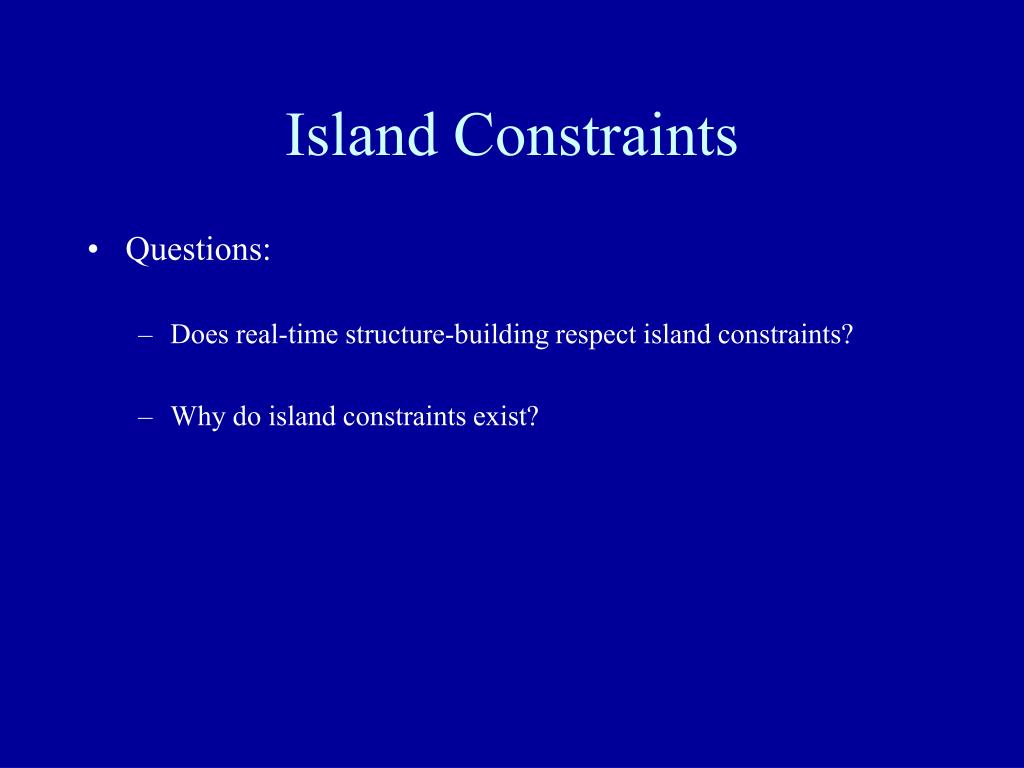 Island Constraints

• Questions:

– Does real-time structure-building respect island constraints?

– Why do island constraints exist?